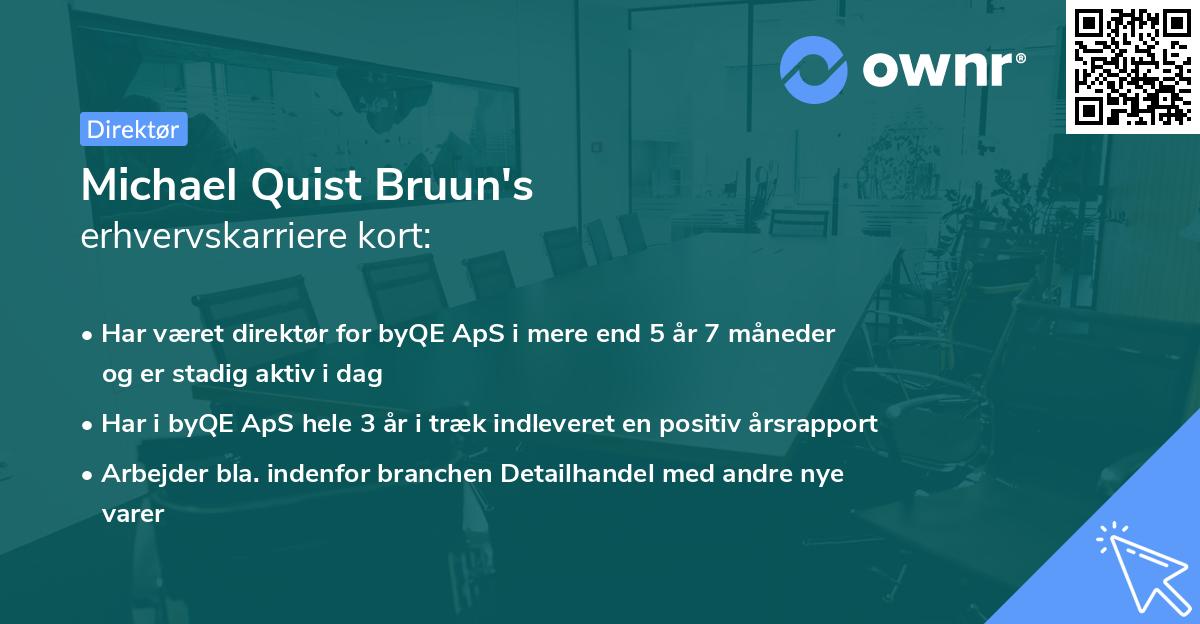 ownr®

Direktør

Michael Quist Bruun's
erhvervskarriere kort:

• Har været direktør for byQE ApS i mere end 5 år 7 måneder og er stadig aktiv i dag
• Har i byQE ApS hele 3 år i træk indleveret en positiv årsrapport
• Arbejder bla. indenfor branchen Detailhandel med andre nye varer